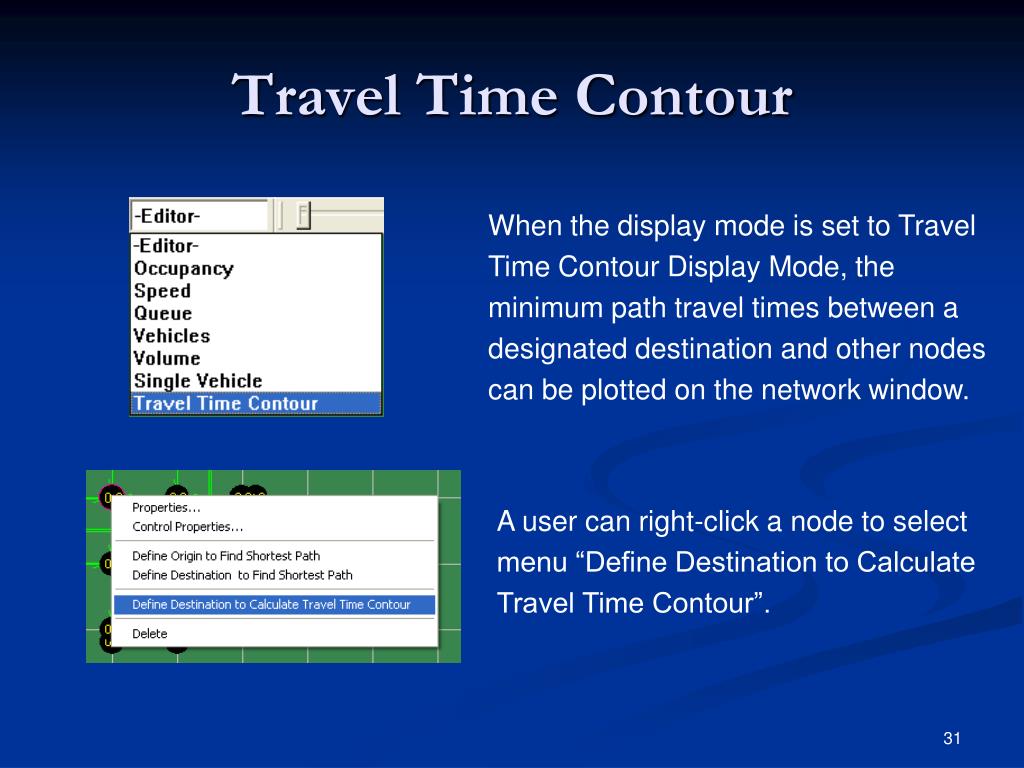 Travel Time Contour

-Editor-
-Editor-
Occupancy
Speed
Queue
Vehicles
Volume
Single Vehicle
Travel Time Contour

When the display mode is set to Travel Time Contour Display Mode, the minimum path travel times between a designated destination and other nodes can be plotted on the network window.

Properties...
Control Properties...
Define Origin to Find Shortest Path
Define Destination to Find Shortest Path
Define Destination to Calculate Travel Time Contour
Delete

A user can right-click a node to select menu “Define Destination to Calculate Travel Time Contour”.

31